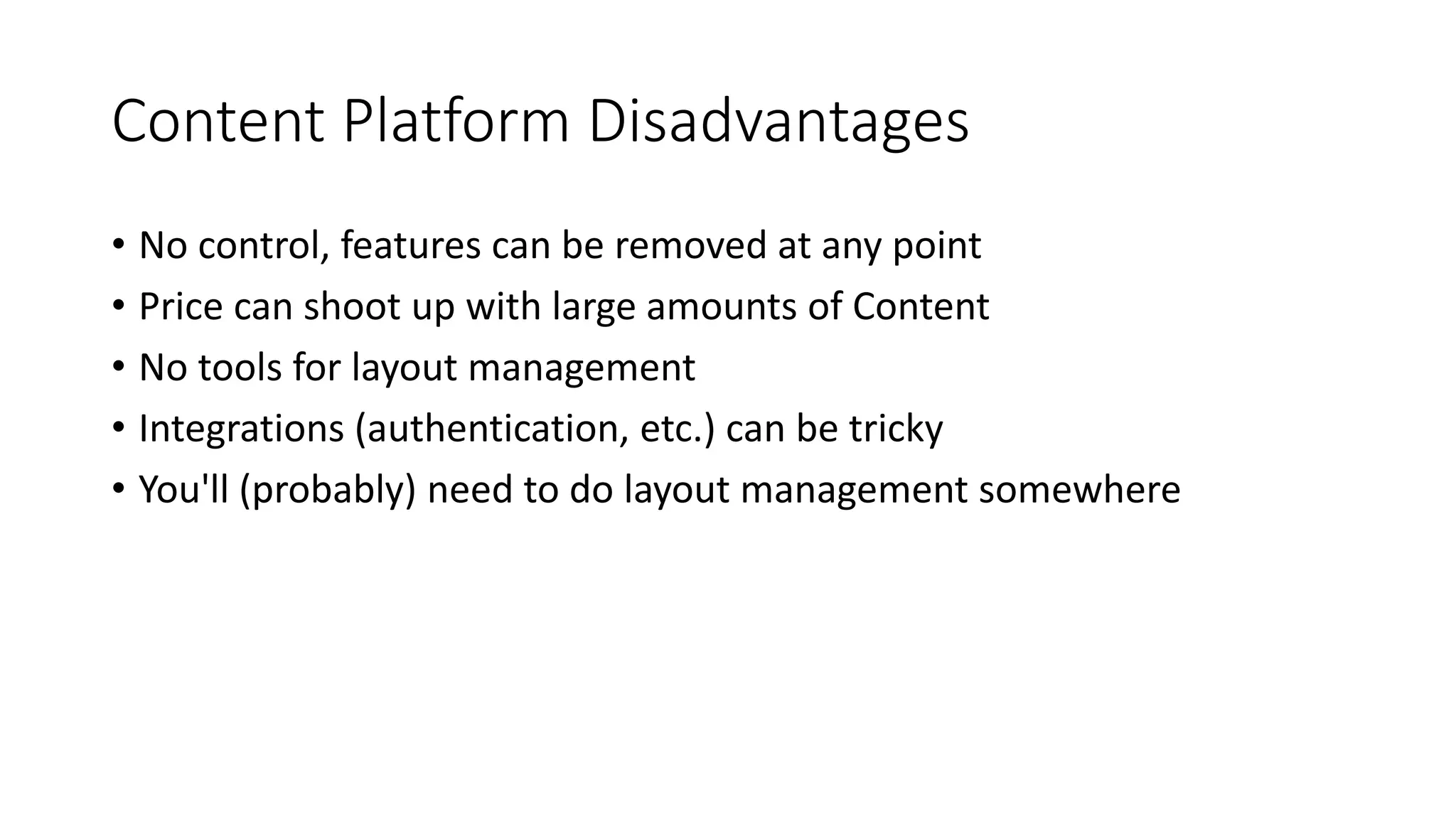 Content Platform Disadvantages

• No control, features can be removed at any point
• Price can shoot up with large amounts of Content
• No tools for layout management
• Integrations (authentication, etc.) can be tricky
• You'll (probably) need to do layout management somewhere